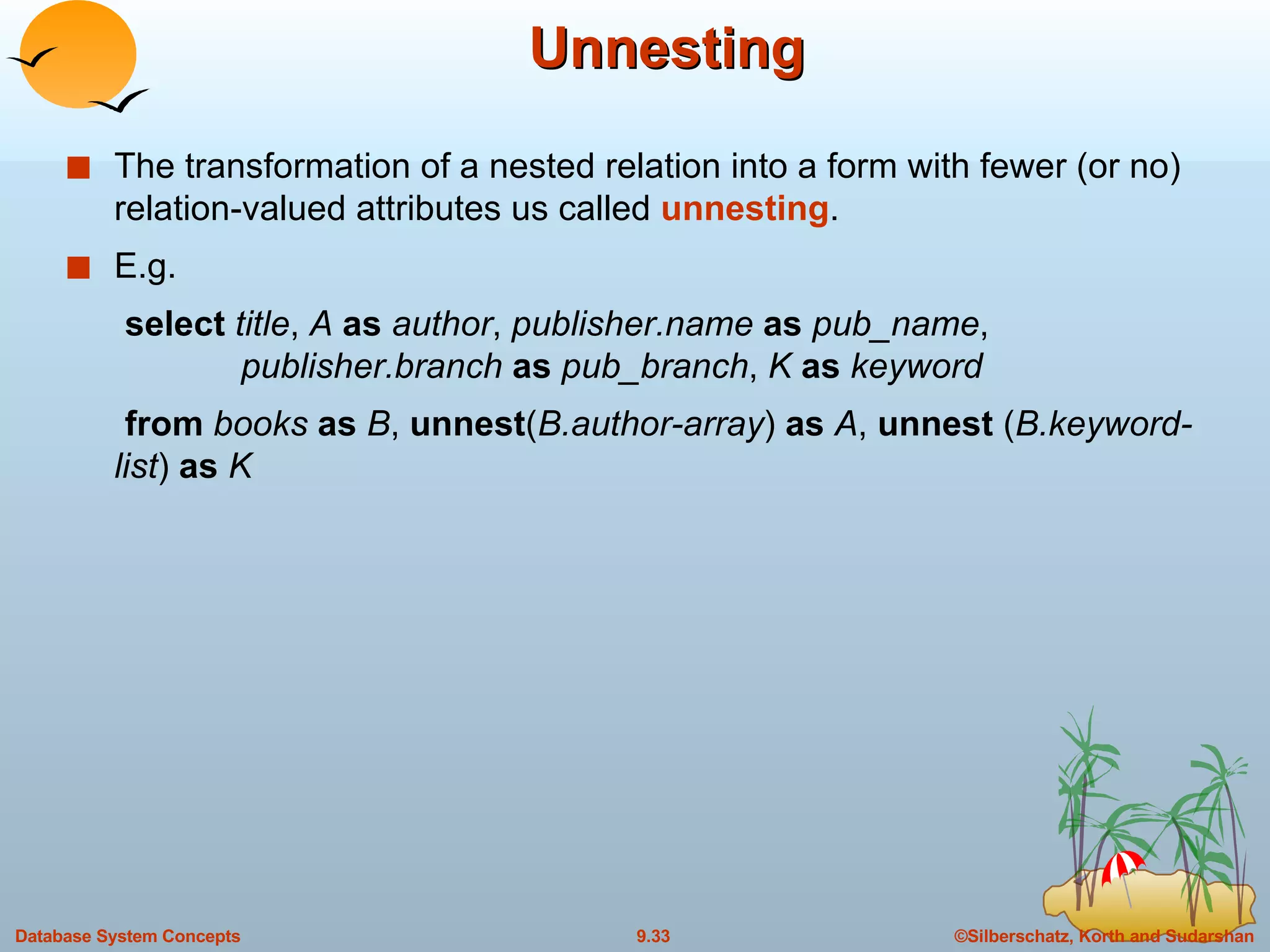 Unnesting

The transformation of a nested relation into a form with fewer (or no) relation-valued attributes us called unnesting.

E.g.

select title, A as author, publisher.name as pub_name, publisher.branch as pub_branch, K as keyword

from books as B, unnest(B.author-array) as A, unnest (B.keyword-list) as K

Database System Concepts

9.33

©Silberschatz, Korth and Sudarshan